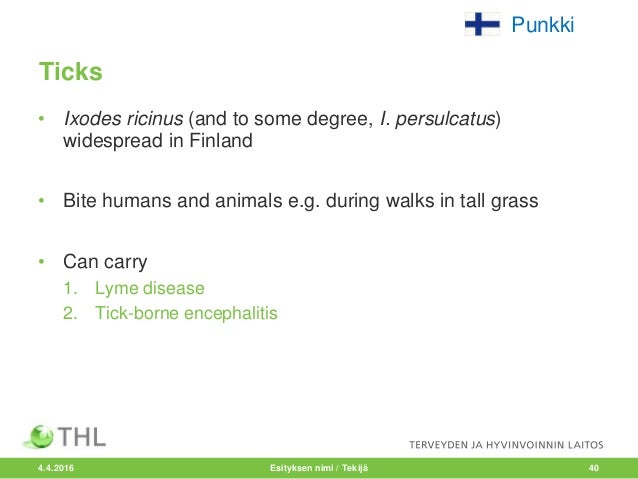 Punkki

Ticks

• Ixodes ricinus (and to some degree, I. persulcatus) widespread in Finland

• Bite humans and animals e.g. during walks in tall grass

• Can carry
1. Lyme disease
2. Tick-borne encephalitis

THL

TERVEYDEN JA HYVINVOINNIN LAITOS

4.4.2016 Esityksen nimi / Tekijä 40